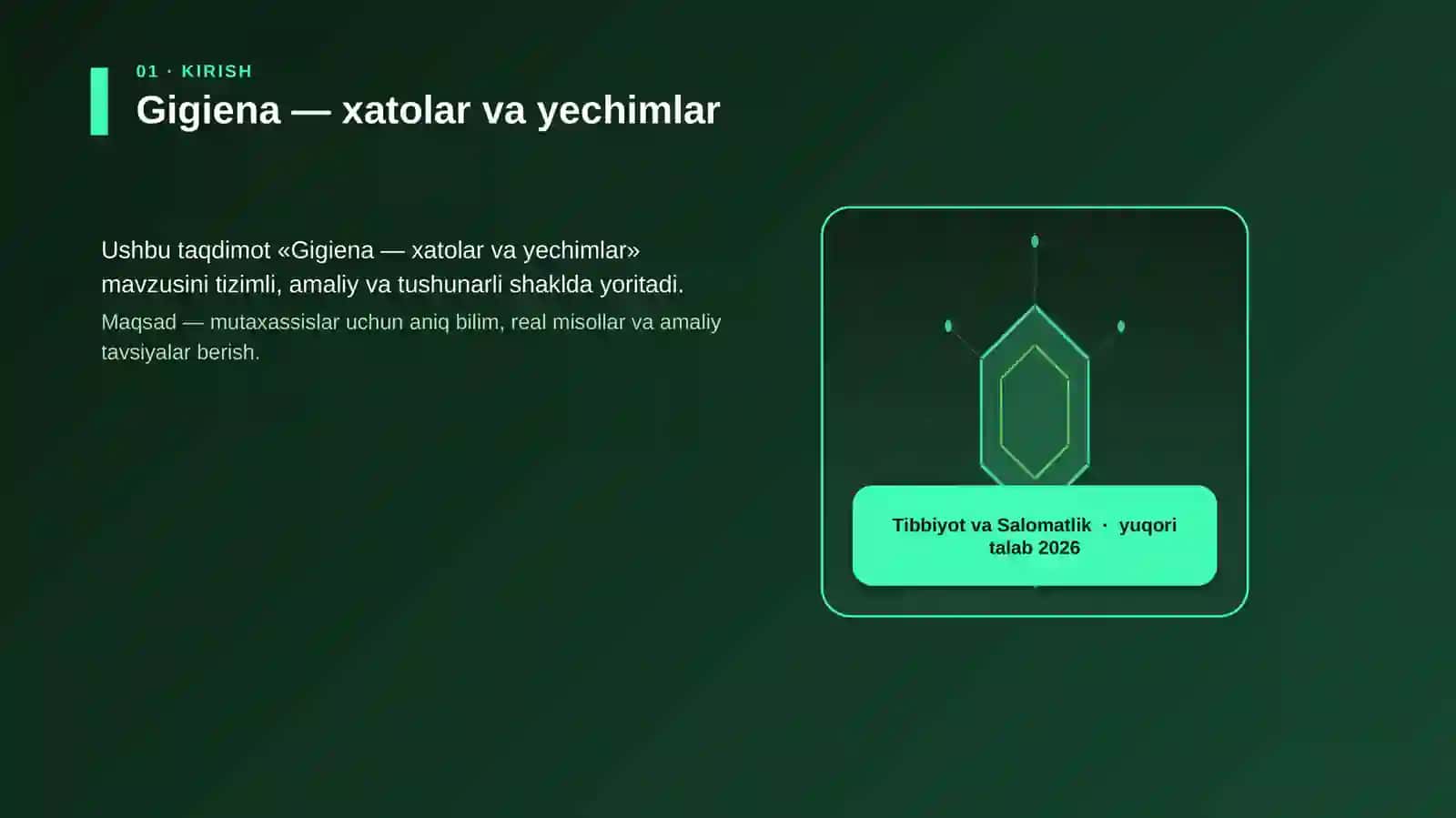 01 · KIRISH

Gigiena — xatolar va yechimlar

Ushbu taqdimot «Gigiena — xatolar va yechimlar» mavzusini tizimli, amaliy va tushunarli shaklda yoritadi.

Maqsad — mutaxassislar uchun aniq bilim, real misollar va amaliy tavsiyalar berish.

Tibbiyot va Salomatlik · yuqori talab 2026